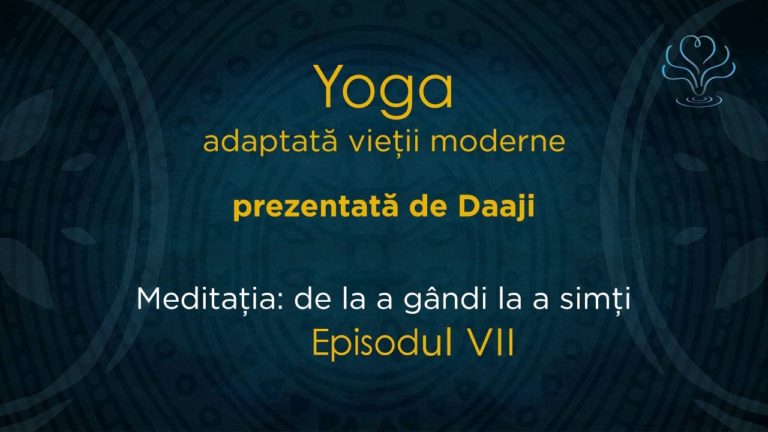 Yoga
adaptată vieții moderne

prezentată de Daaji

Meditația: de la a gândi la a simți
Episodul VII